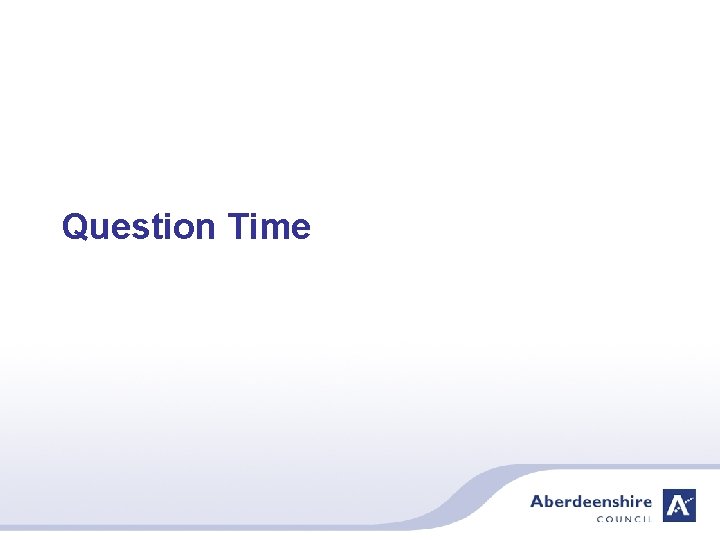 Question Time

Aberdeenshire
COUNCIL